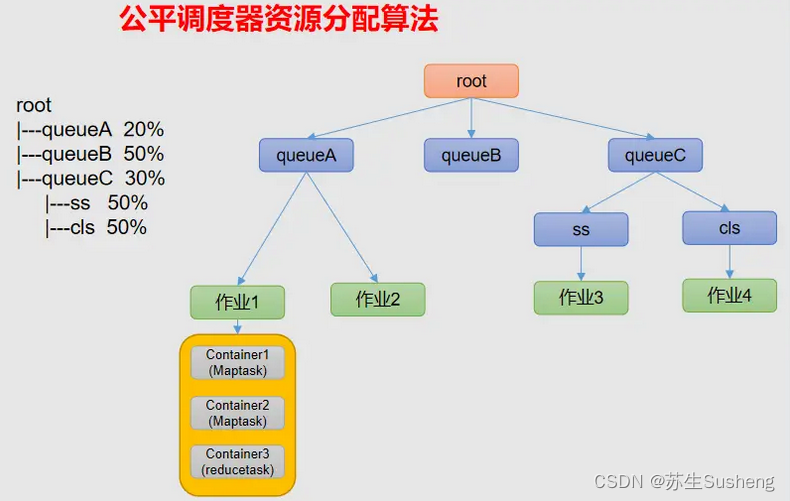 公平调度器资源分配算法

root
|---queueA 20%
|---queueB 50%
|---queueC 30%
|---ss 50%
|---cls 50%

root

queueA

queueB

queueC

ss

cls

作业1

作业2

作业3

作业4

Container1 (Maptask)

Container2 (Maptask)

Container3 (reducetask)

CSDN @苏生Susheng